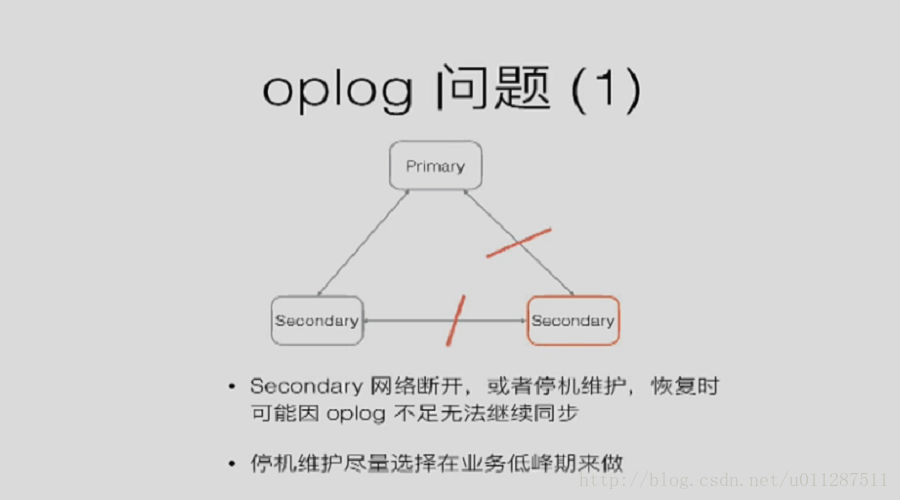 oplog 问题 (1)

Primary

Secondary

Secondary

• Secondary 网络断开，或者停机维护，恢复时可能因 oplog 不足无法继续同步

• 停机维护尽量选择在业务低峰期来做

http://blog.csdn.net/u011287511